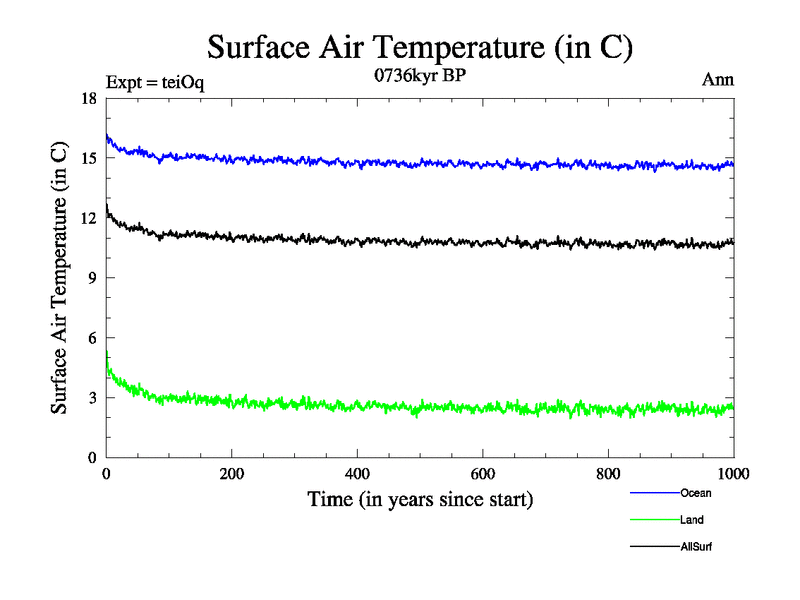 Surface Air Temperature (in C)

Expt = teiOq

0736kyr BP

Ann

Surface Air Temperature (in C)

18
15
12
9
6
3
0

0
200
400
600
800
1000

Time (in years since start)

Ocean
Land
AllSurf